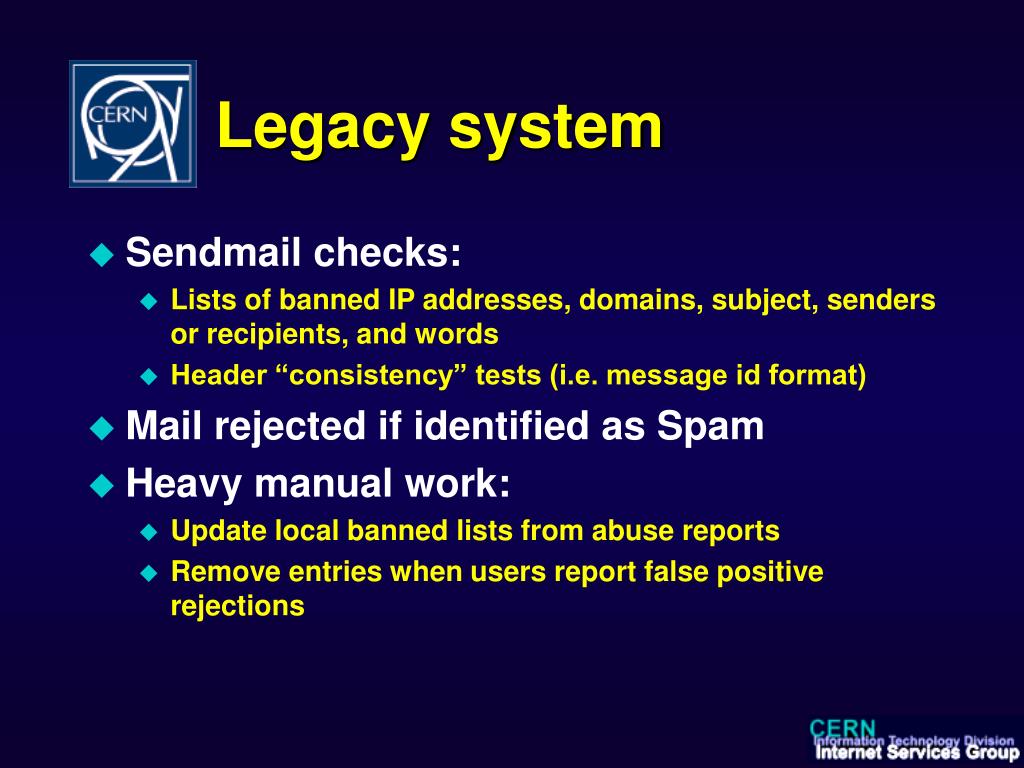 CERN

Legacy system

Sendmail checks:

Lists of banned IP addresses, domains, subject, senders or recipients, and words

Header “consistency” tests (i.e. message id format)

Mail rejected if identified as Spam

Heavy manual work:

Update local banned lists from abuse reports

Remove entries when users report false positive rejections

CERN
Information Technology Division
Internet Services Group